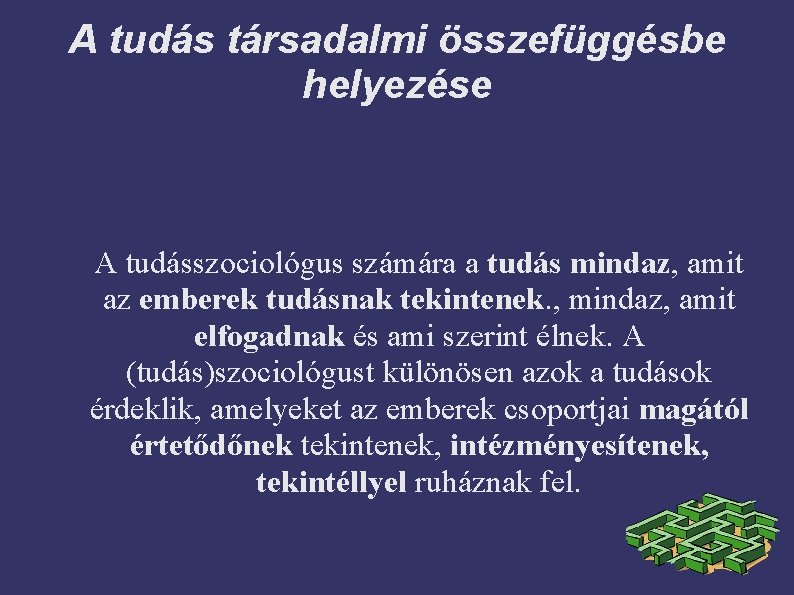 A tudás társadalmi összefüggésbe helyezése

A tudásszociológus számára a tudás mindaz, amit az emberek tudásnak tekintenek., mindaz, amit elfogadnak és ami szerint élnek. A (tudás)szociológust különösen azok a tudások érdeklik, amelyeket az emberek csoportjai magától értetődőnek tekintenek, intézményesítenek, tekintéllyel ruháznak fel.